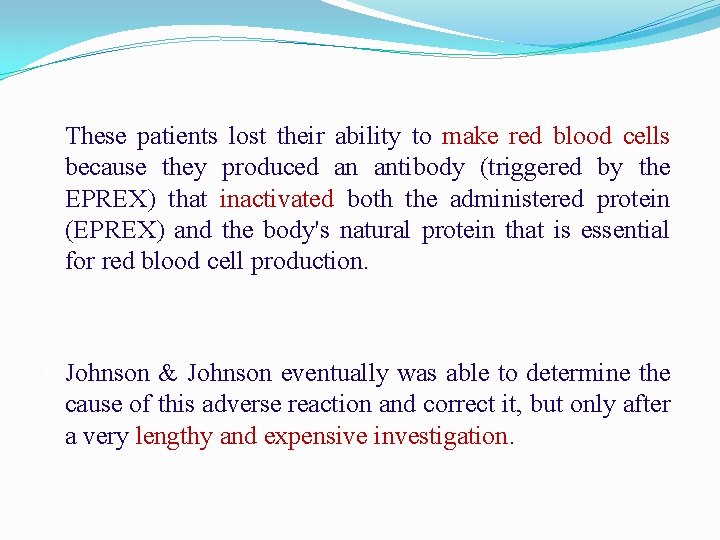 These patients lost their ability to make red blood cells because they produced an antibody (triggered by the EPREX) that inactivated both the administered protein (EPREX) and the body's natural protein that is essential for red blood cell production.

Johnson & Johnson eventually was able to determine the cause of this adverse reaction and correct it, but only after a very lengthy and expensive investigation.